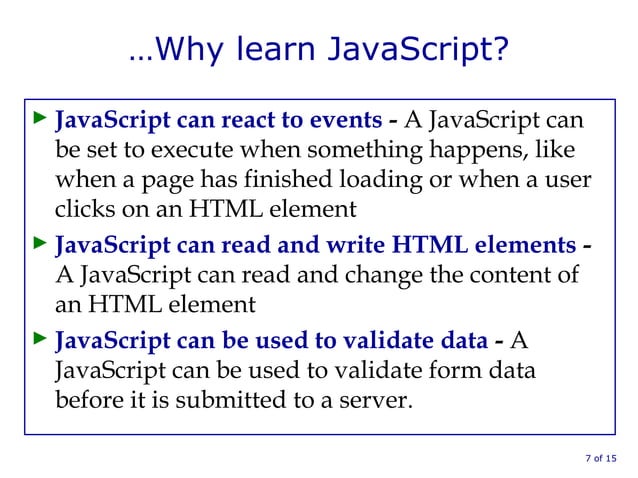 …Why learn JavaScript?

JavaScript can react to events - A JavaScript can be set to execute when something happens, like when a page has finished loading or when a user clicks on an HTML element

JavaScript can read and write HTML elements - A JavaScript can read and change the content of an HTML element

JavaScript can be used to validate data - A JavaScript can be used to validate form data before it is submitted to a server.

7 of 15